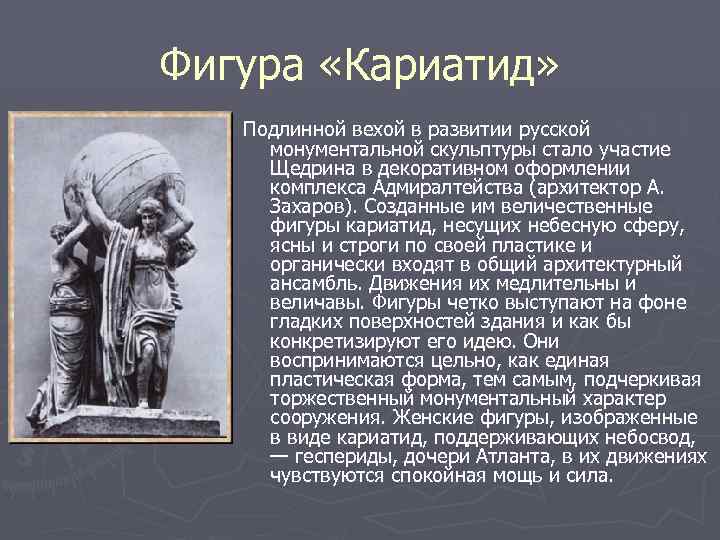 Фигура «Кариатид»

Подлинной вехой в развитии русской монументальной скульптуры стало участие Щедрина в декоративном оформлении комплекса Адмиралтейства (архитектор А. Захаров). Созданные им величественные фигуры кариатид, несущих небесную сферу, ясны и строги по своей пластике и органически входят в общий архитектурный ансамбль. Движения их медлительны и величавы. Фигуры четко выступают на фоне гладких поверхностей здания и как бы конкретизируют его идею. Они воспринимаются цельно, как единая пластическая форма, тем самым, подчеркивая торжественный монументальный характер сооружения. Женские фигуры, изображенные в виде кариатид, поддерживающих небосвод, — геспериды, дочери Атланта, в их движениях чувствуются спокойная мощь и сила.